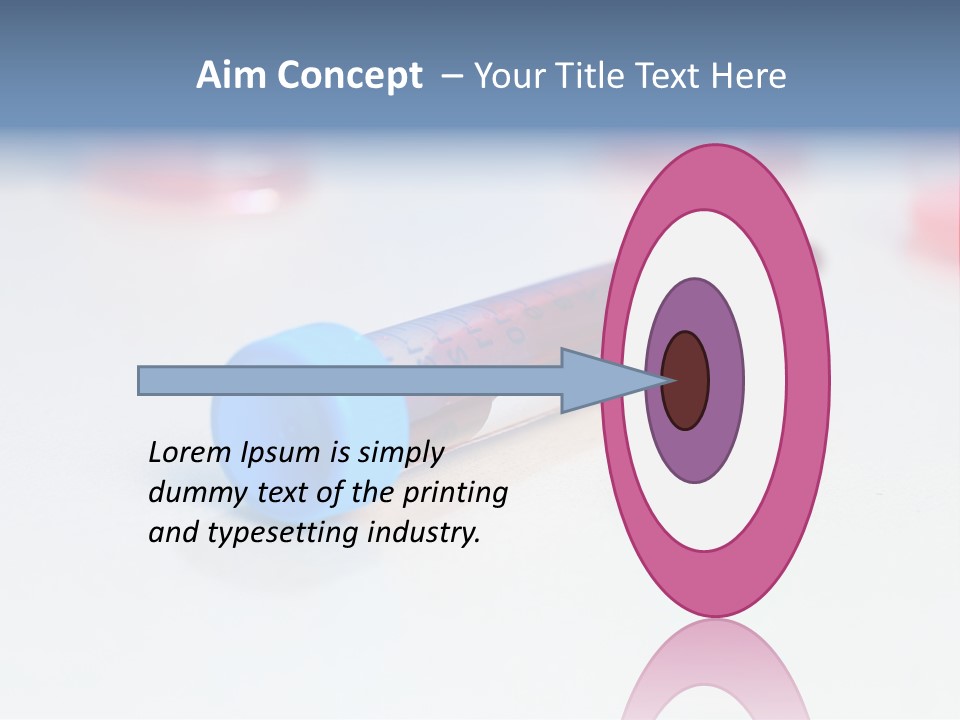 Aim Concept – Your Title Text Here

Lorem Ipsum is simply dummy text of the printing and typesetting industry.